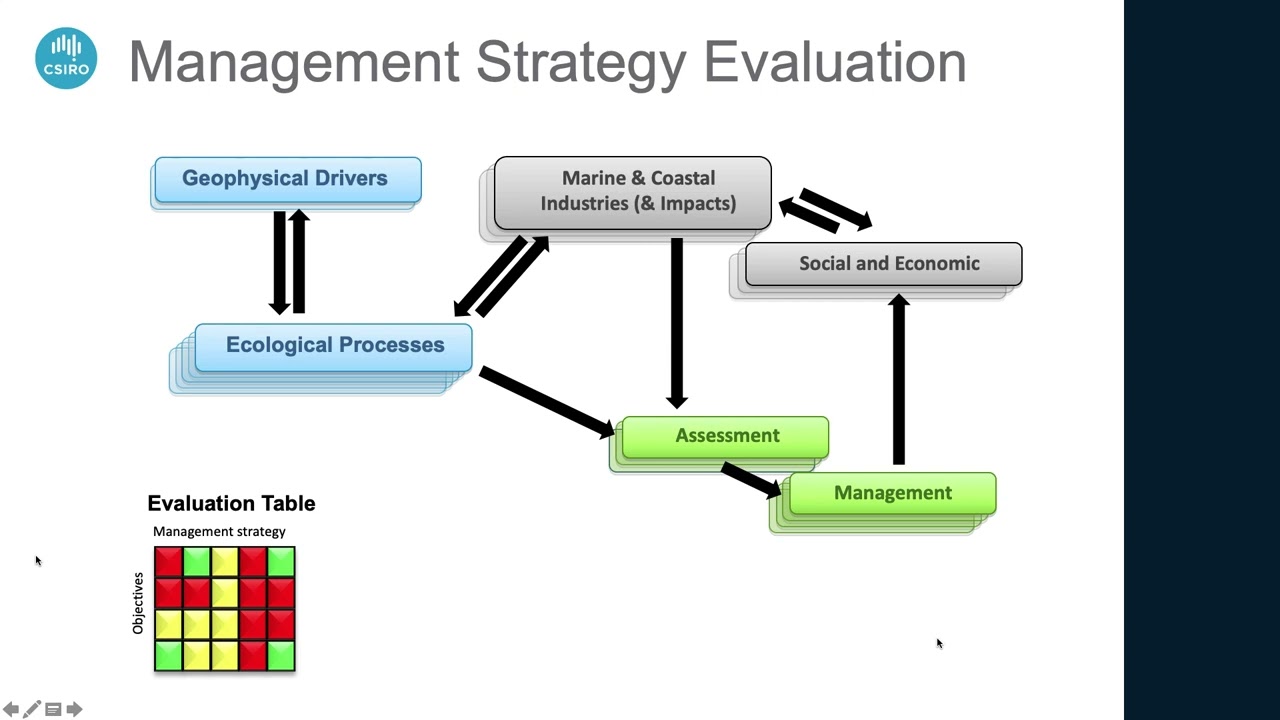 CSIRO

Management Strategy Evaluation

Geophysical Drivers

Marine & Coastal Industries (& Impacts)

Social and Economic

Ecological Processes

Assessment

Management

Evaluation Table

Management strategy

Objectives